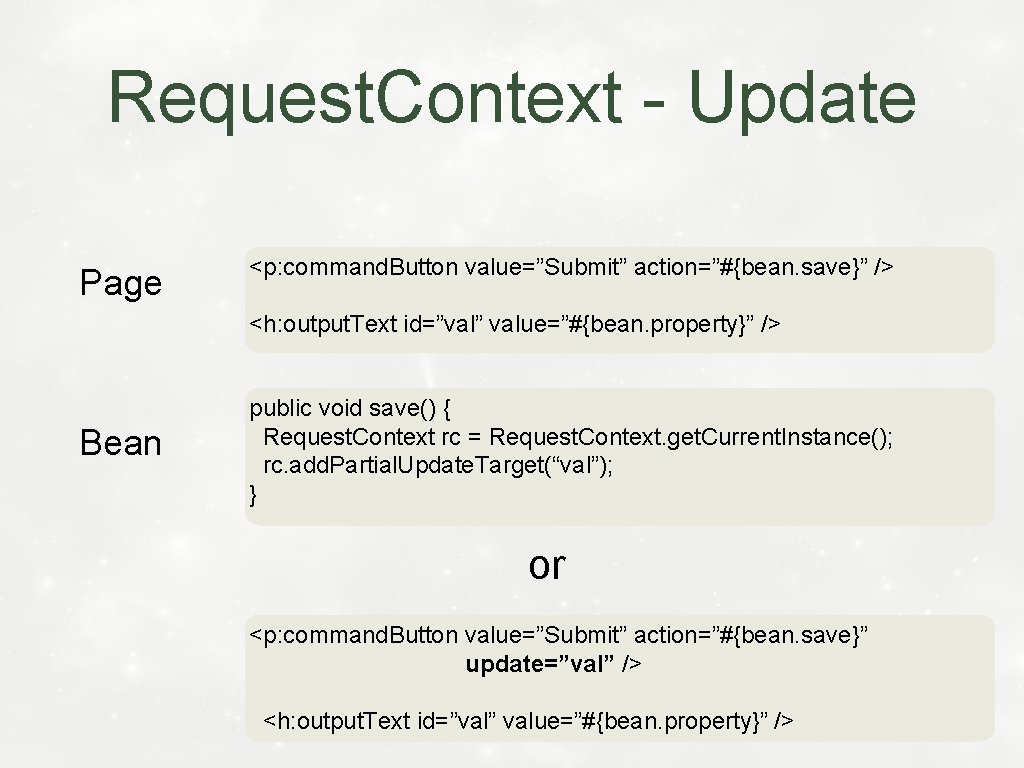 Request.Context - Update

Page

<p:command.Button value=”Submit” action=”#{bean. save}” />

<h:output.Text id=”val” value=”#{bean. property}” />

Bean

public void save() {
Request.Context rc = Request.Context. get.Current.Instance();
rc. add.Partial.Update.Target(“val”);
}

or

<p:command.Button value=”Submit” action=”#{bean. save}”
update=”val” />

<h:output.Text id=”val” value=”#{bean. property}” />